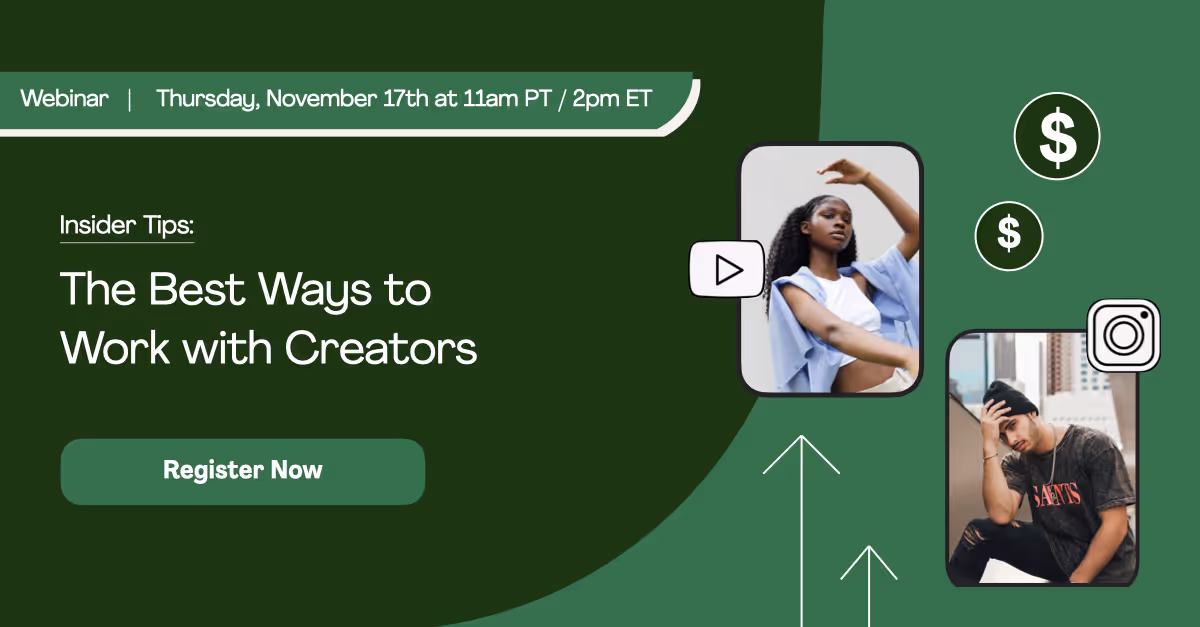 Webinar | Thursday, November 17th at 11am PT / 2pm ET

Insider Tips:

The Best Ways to Work with Creators

Register Now

$

$

SAINTS